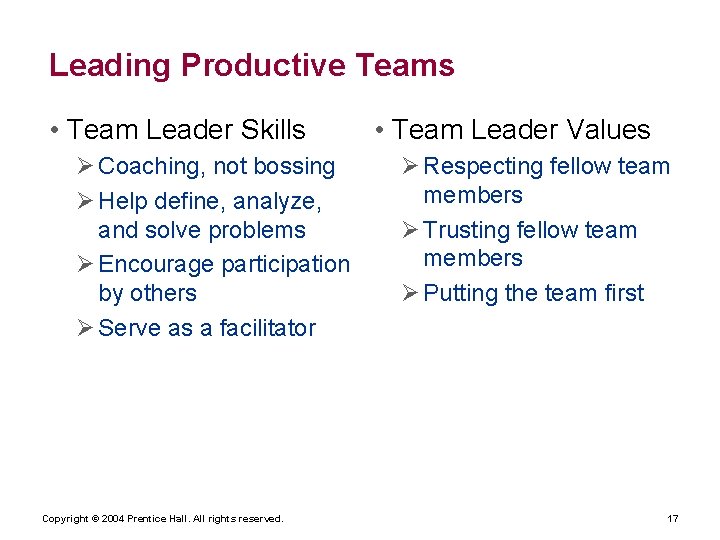 Leading Productive Teams

• Team Leader Skills

➢ Coaching, not bossing

➢ Help define, analyze, and solve problems

➢ Encourage participation by others

➢ Serve as a facilitator

• Team Leader Values

➢ Respecting fellow team members

➢ Trusting fellow team members

➢ Putting the team first

Copyright © 2004 Prentice Hall. All rights reserved.

17